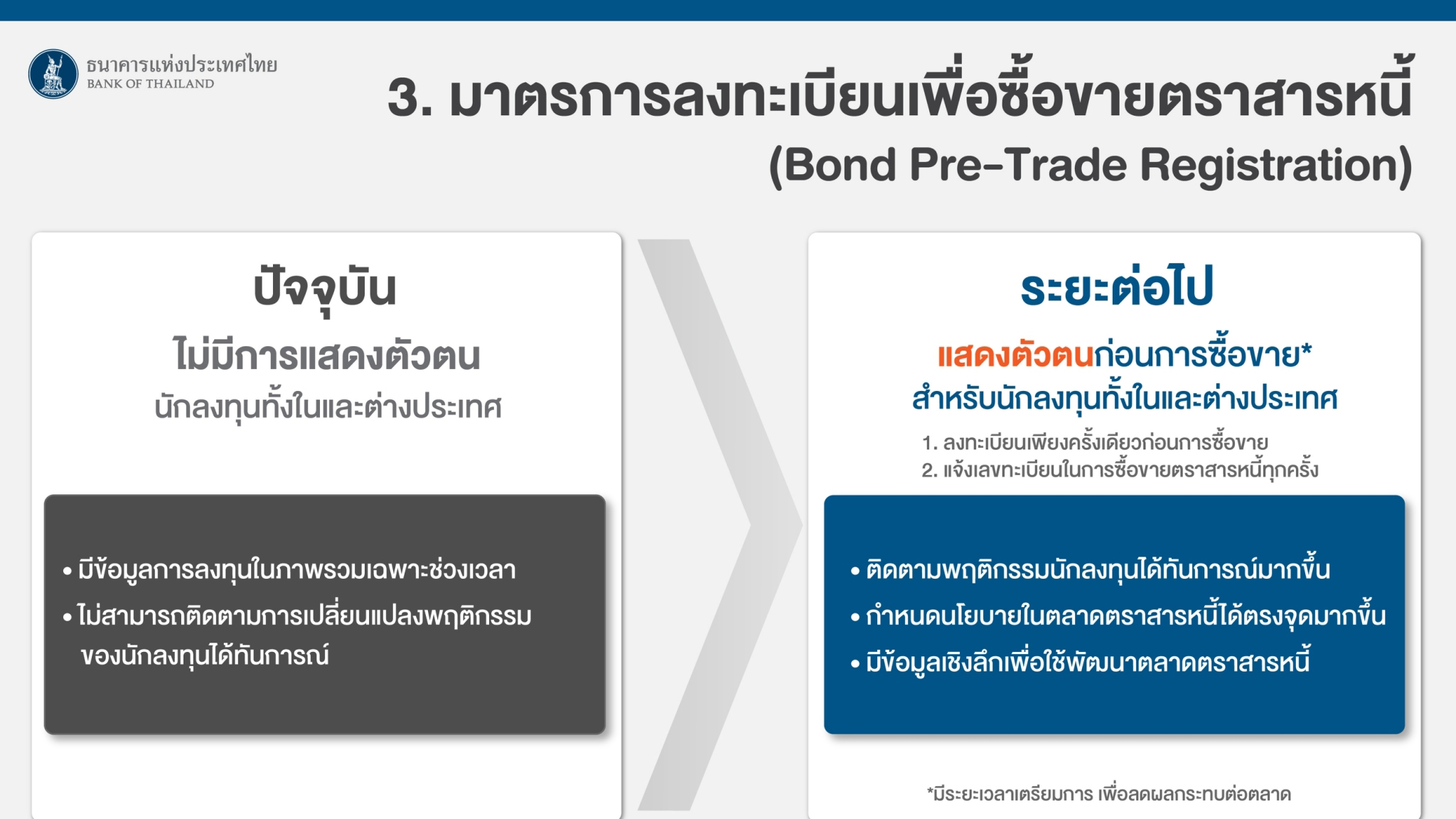 ธนาคารแห่งประเทศไทย
BANK OF THAILAND

3. มาตรการลงทะเบียนเพื่อซื้อขายตราสารหนี้
(Bond Pre-Trade Registration)

ปัจจุบัน
ไม่มีการแสดงตัวตน
นักลงทุนทั้งในและต่างประเทศ

• มีข้อมูลการลงทุนในภาพรวมเฉพาะช่วงเวลา
• ไม่สามารถติดตามการเปลี่ยนแปลงพฤติกรรมของนักลงทุนได้ทันการณ์

ระยะต่อไป
แสดงตัวตนก่อนการซื้อขาย*
สำหรับนักลงทุนทั้งในและต่างประเทศ
1. ลงทะเบียนเพียงครั้งเดียวก่อนการซื้อขาย
2. แจ้งเลขทะเบียนในการซื้อขายตราสารหนี้ทุกครั้ง

• ติดตามพฤติกรรมนักลงทุนได้ทันการณ์มากขึ้น
• กำหนดนโยบายในตลาดตราสารหนี้ได้ตรงจุดมากขึ้น
• มีข้อมูลเชิงลึกเพื่อใช้พัฒนาตลาดตราสารหนี้

*มีระยะเวลาเตรียมการ เพื่อลดผลกระทบต่อตลาด